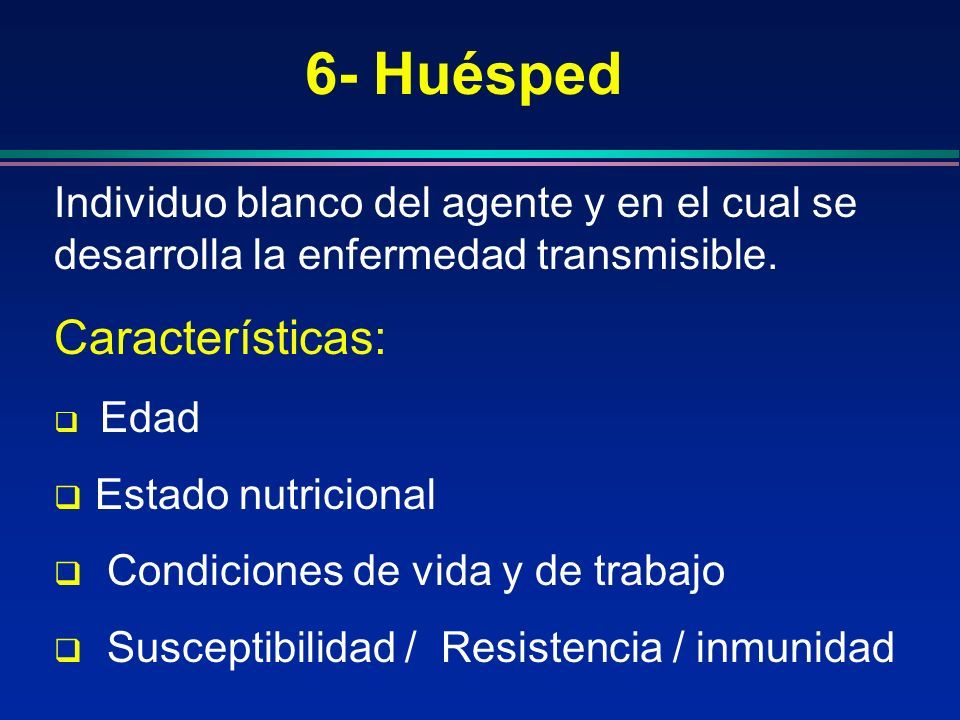 6- Huésped

Individuo blanco del agente y en el cual se desarrolla la enfermedad transmisible.

Características:

❑ Edad

❑ Estado nutricional

❑ Condiciones de vida y de trabajo

❑ Susceptibilidad / Resistencia / inmunidad